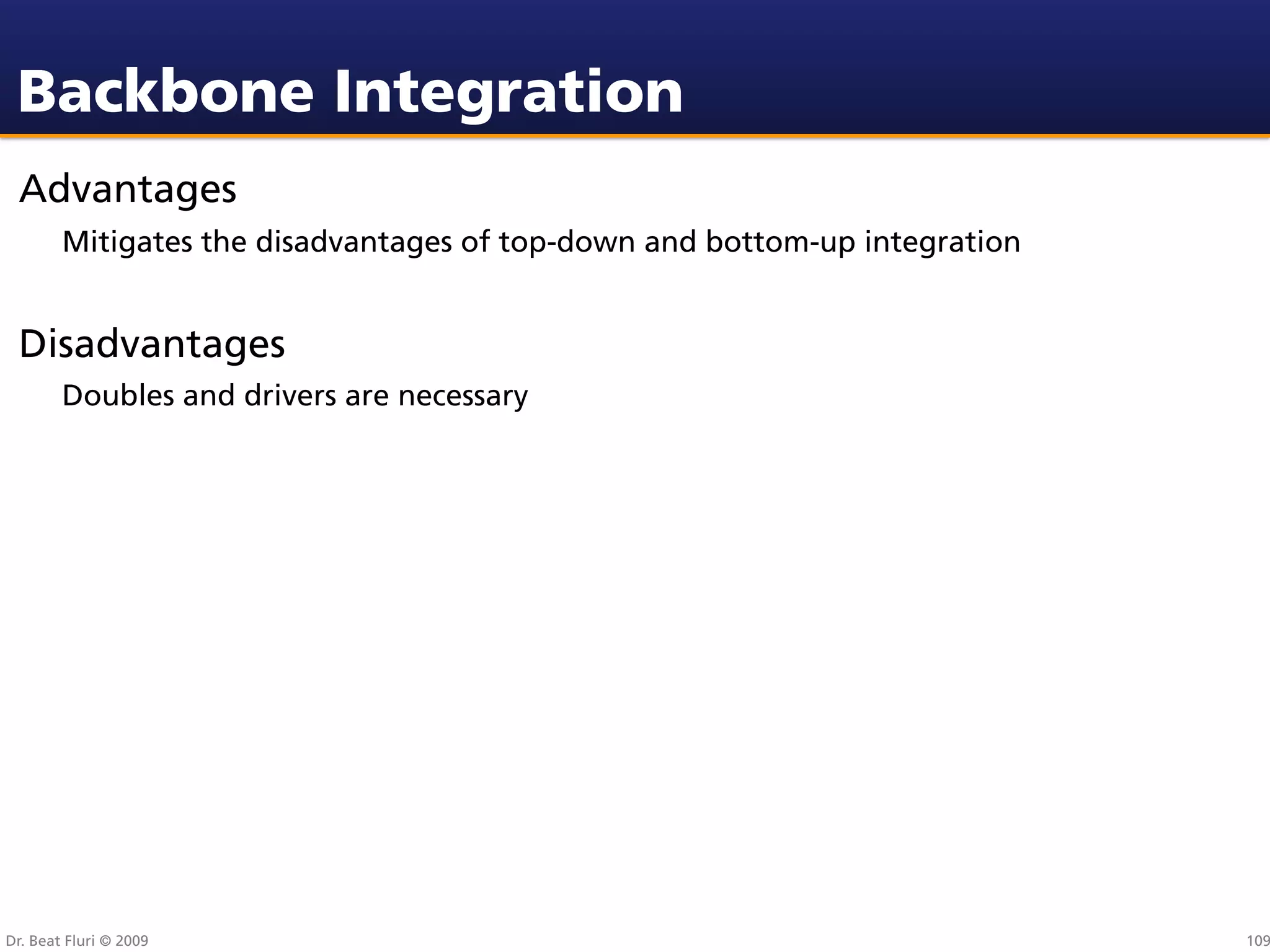 Backbone Integration

Advantages

Mitigates the disadvantages of top-down and bottom-up integration

Disadvantages

Doubles and drivers are necessary

Dr. Beat Fluri © 2009

109